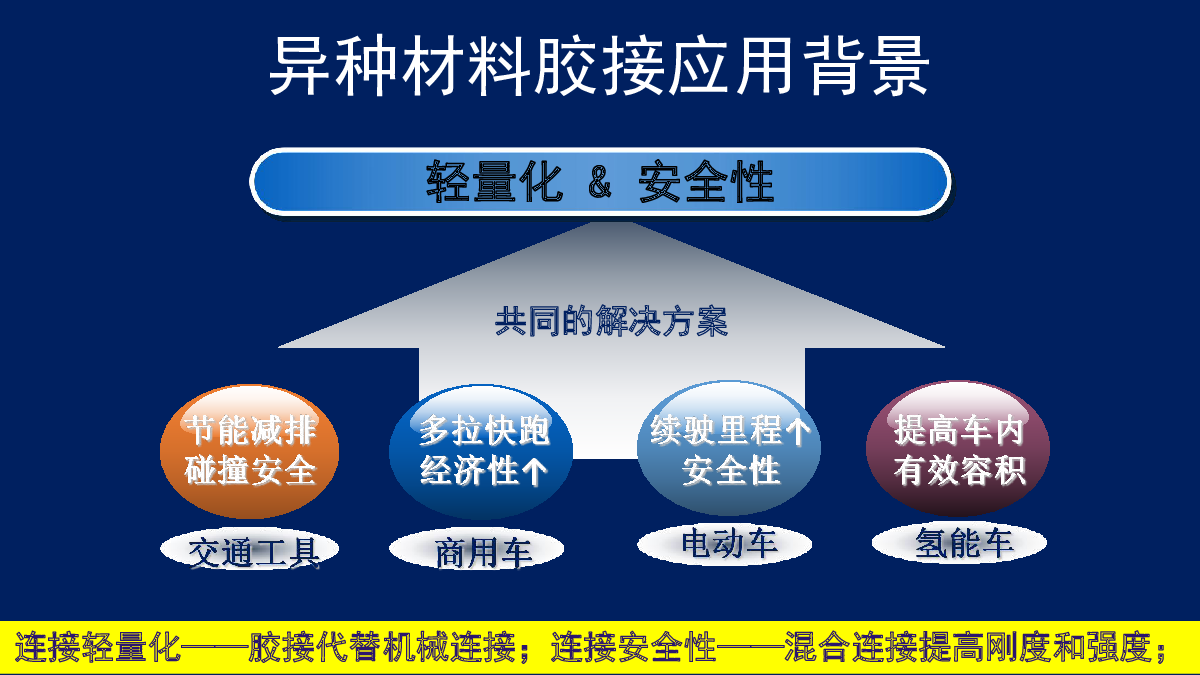 异种材料胶接应用背景

轻量化 & 安全性

共同的解决方案

节能减排
碰撞安全

多拉快跑
经济性↑

续驶里程↑
安全性

提高车内
有效容积

交通工具

商用车

电动车

氢能车

连接轻量化——胶接代替机械连接；连接安全性——混合连接提高刚度和强度；